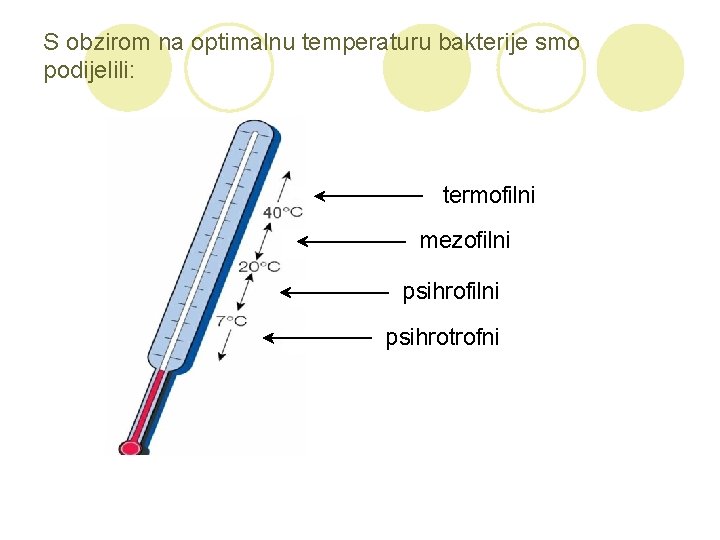 S obzirom na optimalnu temperaturu bakterije smo podijelili:

40°C
20°C
7°C

termofilni
mezofilni
psihrofilni
psihrotrofni